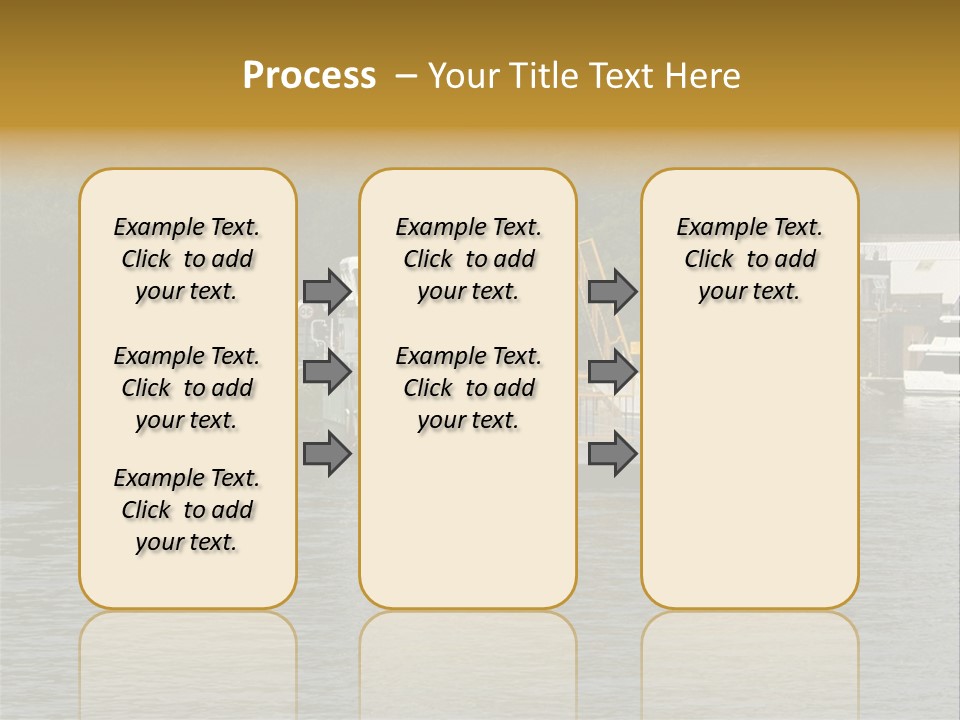 Process – Your Title Text Here

Example Text. Click to add your text.

Example Text. Click to add your text.

Example Text. Click to add your text.

Example Text. Click to add your text.

Example Text. Click to add your text.

Example Text. Click to add your text.